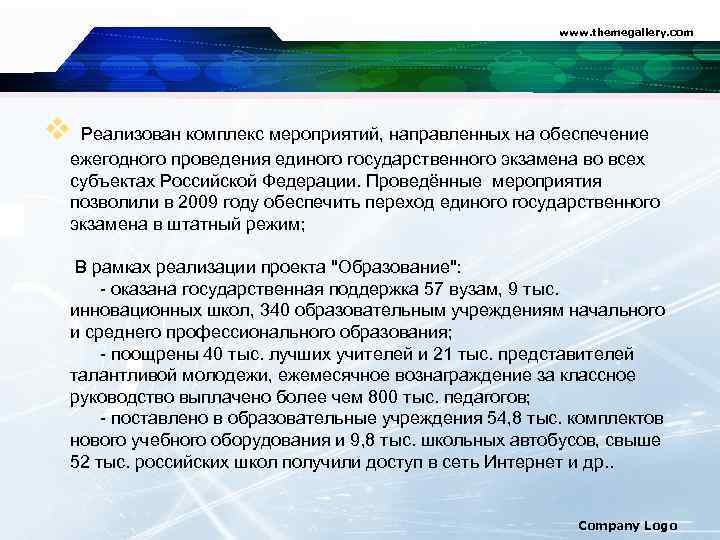 www.themegallery.com

Реализован комплекс мероприятий, направленных на обеспечение ежегодного проведения единого государственного экзамена во всех субъектах Российской Федерации. Проведённые мероприятия позволили в 2009 году обеспечить переход единого государственного экзамена в штатный режим;

В рамках реализации проекта "Образование":
- оказана государственная поддержка 57 вузам, 9 тыс. инновационных школ, 340 образовательным учреждениям начального и среднего профессионального образования;
- поощрены 40 тыс. лучших учителей и 21 тыс. представителей талантливой молодежи, ежемесячное вознаграждение за классное руководство выплачено более чем 800 тыс. педагогов;
- поставлено в образовательные учреждения 54,8 тыс. комплектов нового учебного оборудования и 9,8 тыс. школьных автобусов, свыше 52 тыс. российских школ получили доступ в сеть Интернет и др..

Company Logo